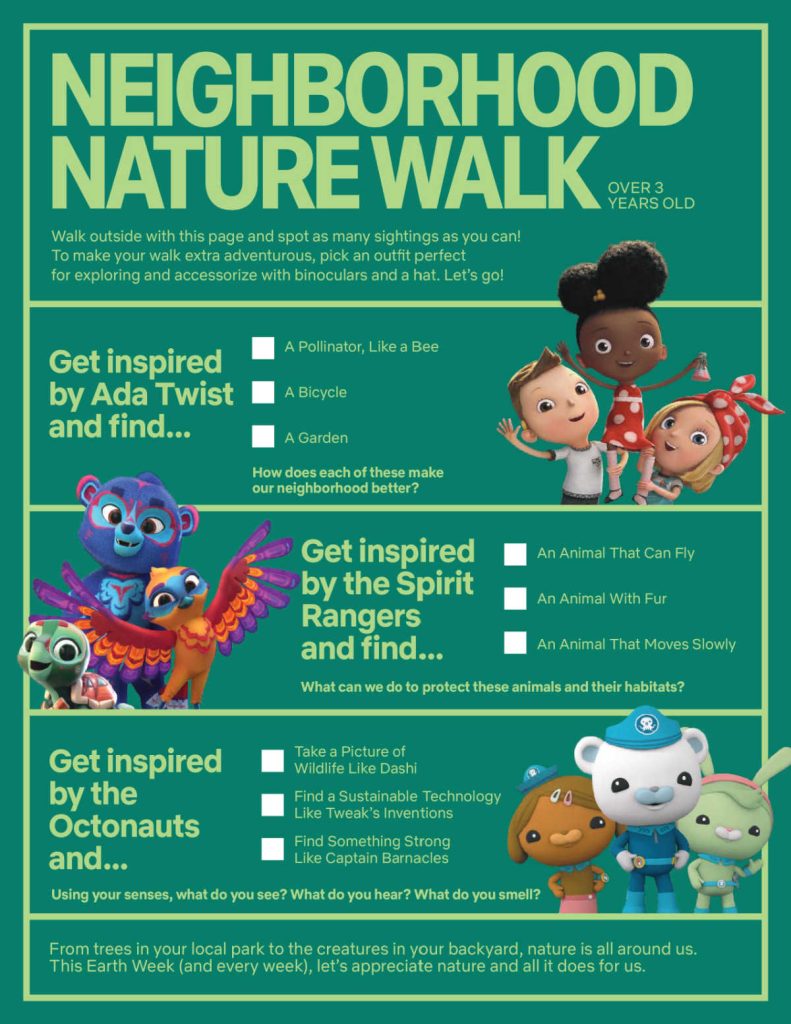 NEIGHBORHOOD NATURE WALK

OVER 3 YEARS OLD

Walk outside with this page and spot as many sightings as you can! To make your walk extra adventurous, pick an outfit perfect for exploring and accessorize with binoculars and a hat. Let's go!

Get inspired by Ada Twist and find...

A Pollinator, Like a Bee

A Bicycle

A Garden

How does each of these make our neighborhood better?

Get inspired by the Spirit Rangers and find...

An Animal That Can Fly

An Animal With Fur

An Animal That Moves Slowly

What can we do to protect these animals and their habitats?

Get inspired by the Octonauts and...

Take a Picture of Wildlife Like Dashi

Find a Sustainable Technology Like Tweak's Inventions

Find Something Strong Like Captain Barnacles

Using your senses, what do you see? What do you hear? What do you smell?

From trees in your local park to the creatures in your backyard, nature is all around us. This Earth Week (and every week), let's appreciate nature and all it does for us.